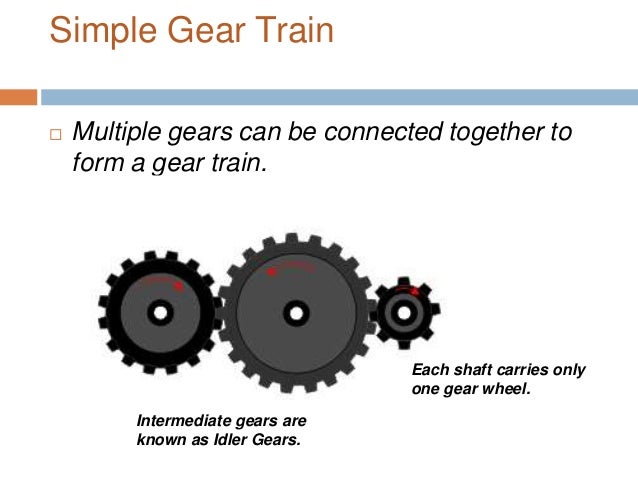 Simple Gear Train

□ Multiple gears can be connected together to form a gear train.

Each shaft carries only one gear wheel.

Intermediate gears are known as Idler Gears.